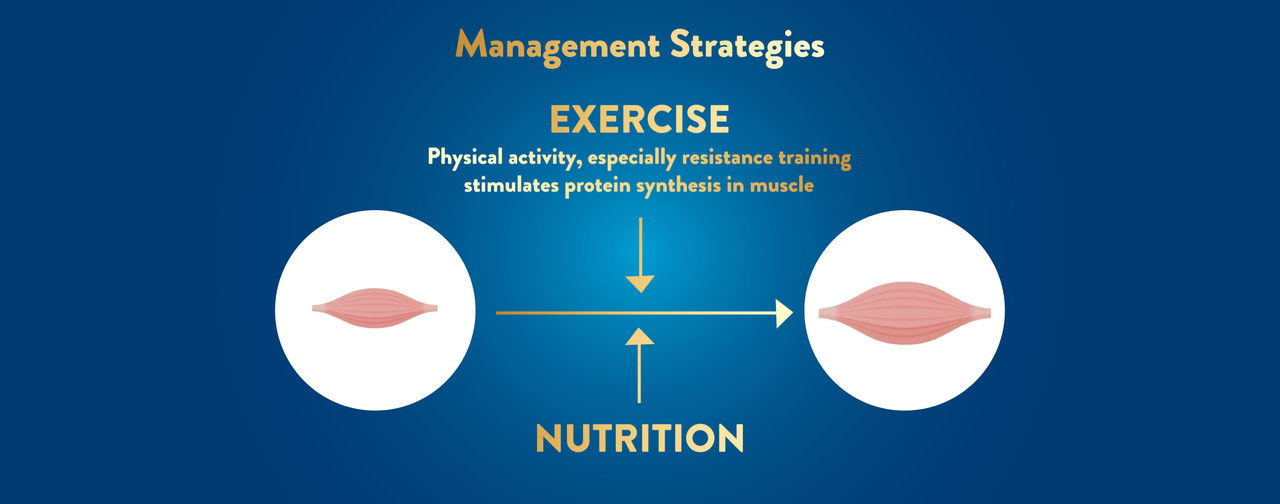 Management Strategies

EXERCISE

Physical activity, especially resistance training stimulates protein synthesis in muscle

NUTRITION